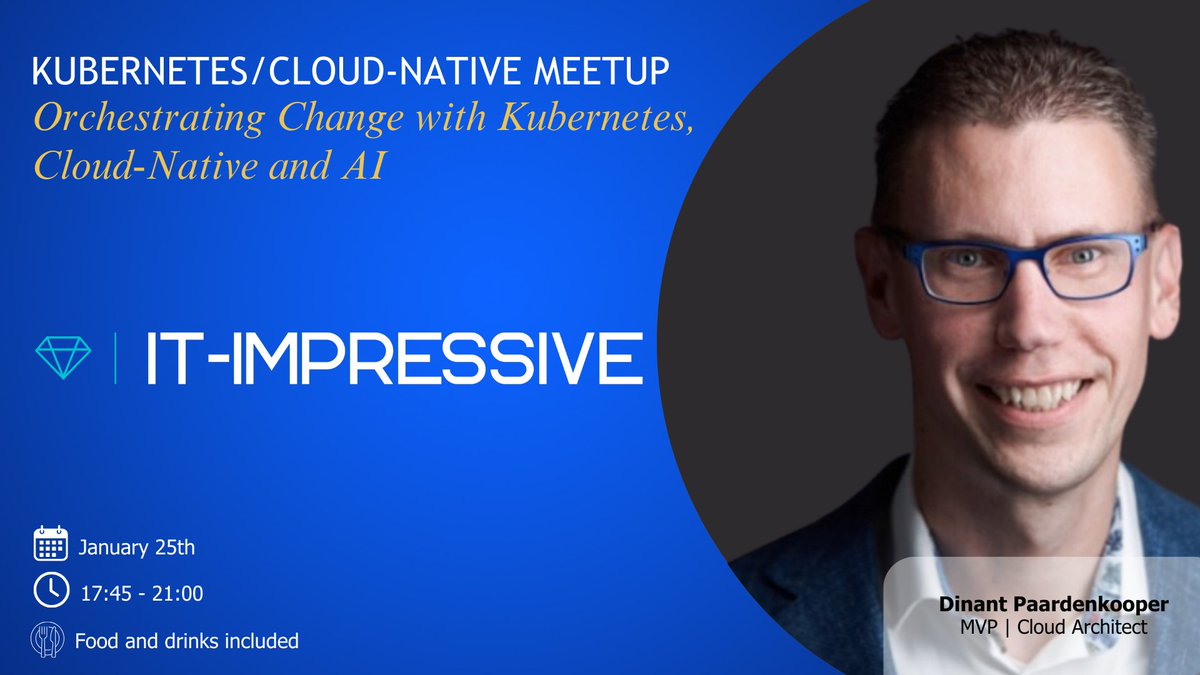 KUBERNETES/CLOUD-NATIVE MEETUP
Orchestrating Change with Kubernetes, Cloud-Native and AI

IT-IMPRESSIVE

January 25th

17:45 - 21:00

Food and drinks included

Dinant Paardenkooper
MVP | Cloud Architect